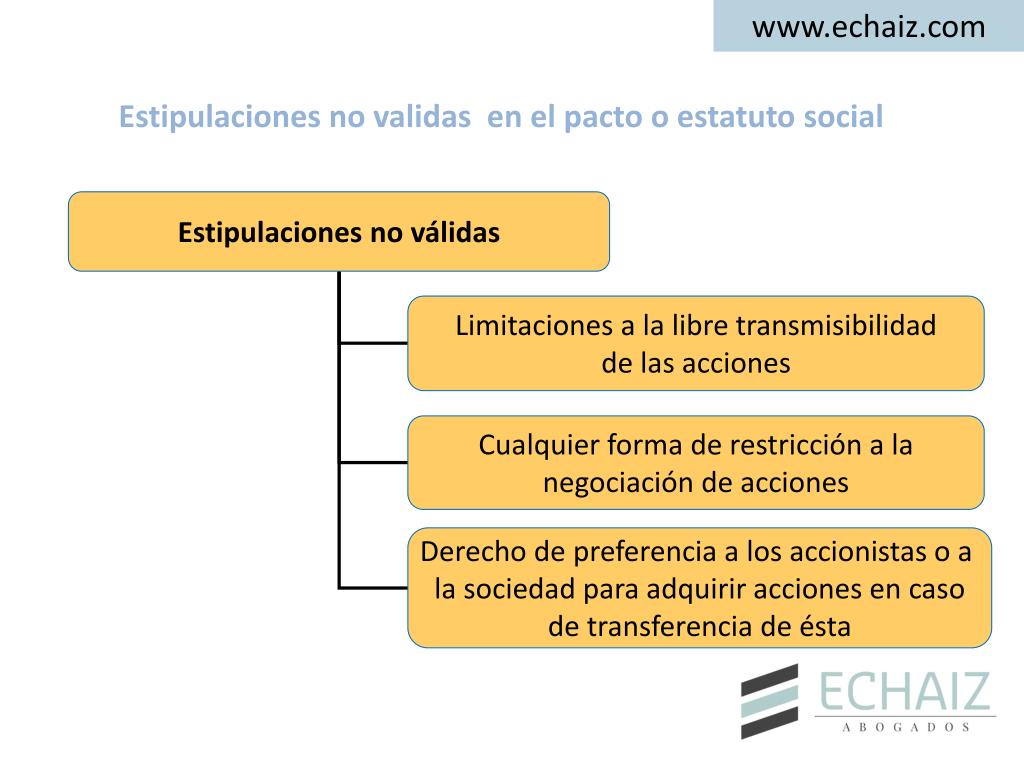 www.echaiz.com

Estipulaciones no validas en el pacto o estatuto social

Estipulaciones no válidas

Limitaciones a la libre transmisibilidad de las acciones

Cualquier forma de restricción a la negociación de acciones

Derecho de preferencia a los accionistas o a la sociedad para adquirir acciones en caso de transferencia de ésta

ECHAIZ
ABOGADOS